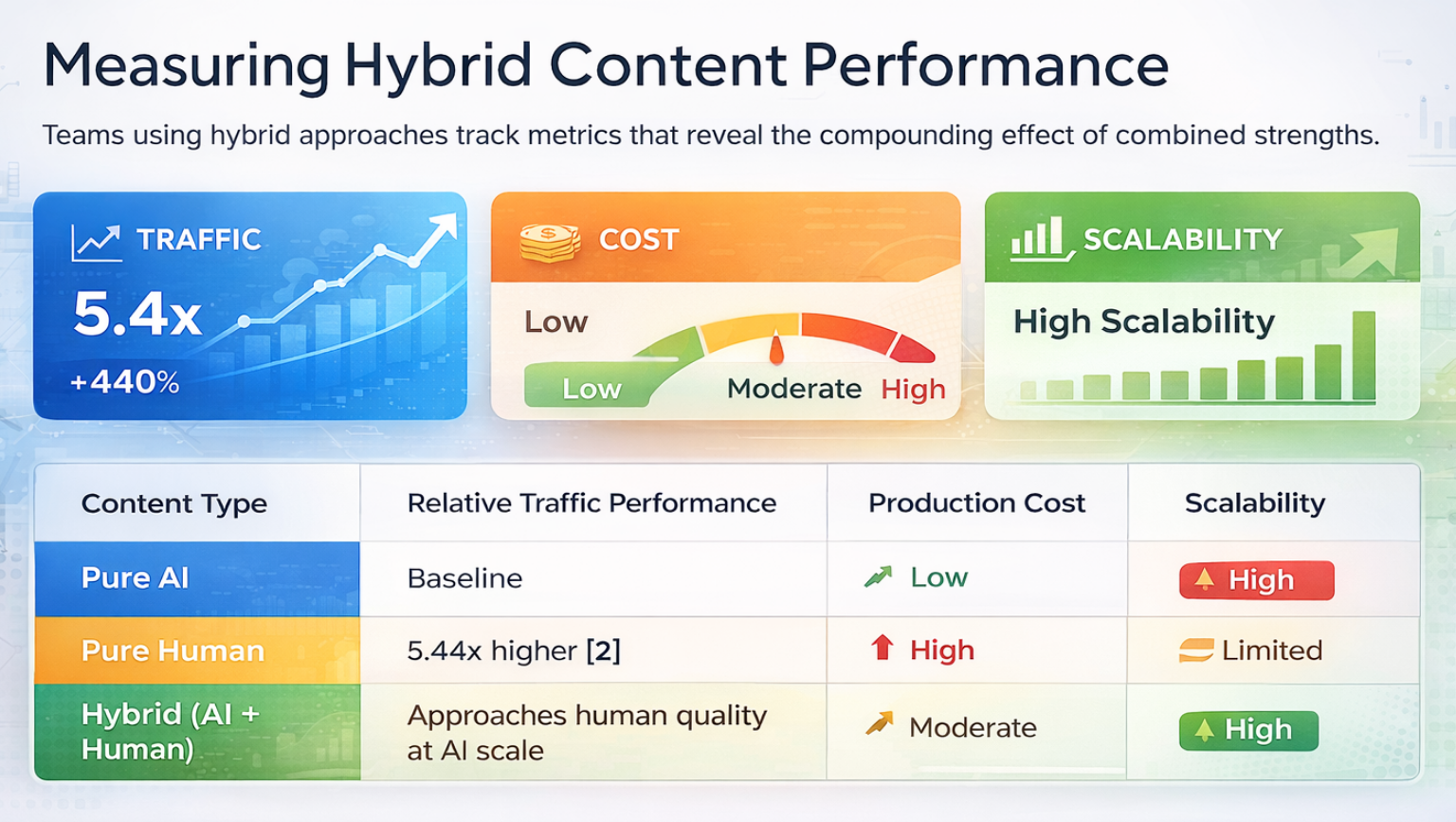 Measuring Hybrid Content Performance

Teams using hybrid approaches track metrics that reveal the compounding effect of combined strengths.

TRAFFIC
5.4x
+440%

COST
Low
Low Moderate High

SCALABILITY
High Scalability

| Content Type | Relative Traffic Performance | Production Cost | Scalability |
|---|---|---|---|
| Pure AI | Baseline | Low | High |
| Pure Human | 5.44x higher [2] | High | Limited |
| Hybrid (AI + Human) | Approaches human quality at AI scale | Moderate | High |